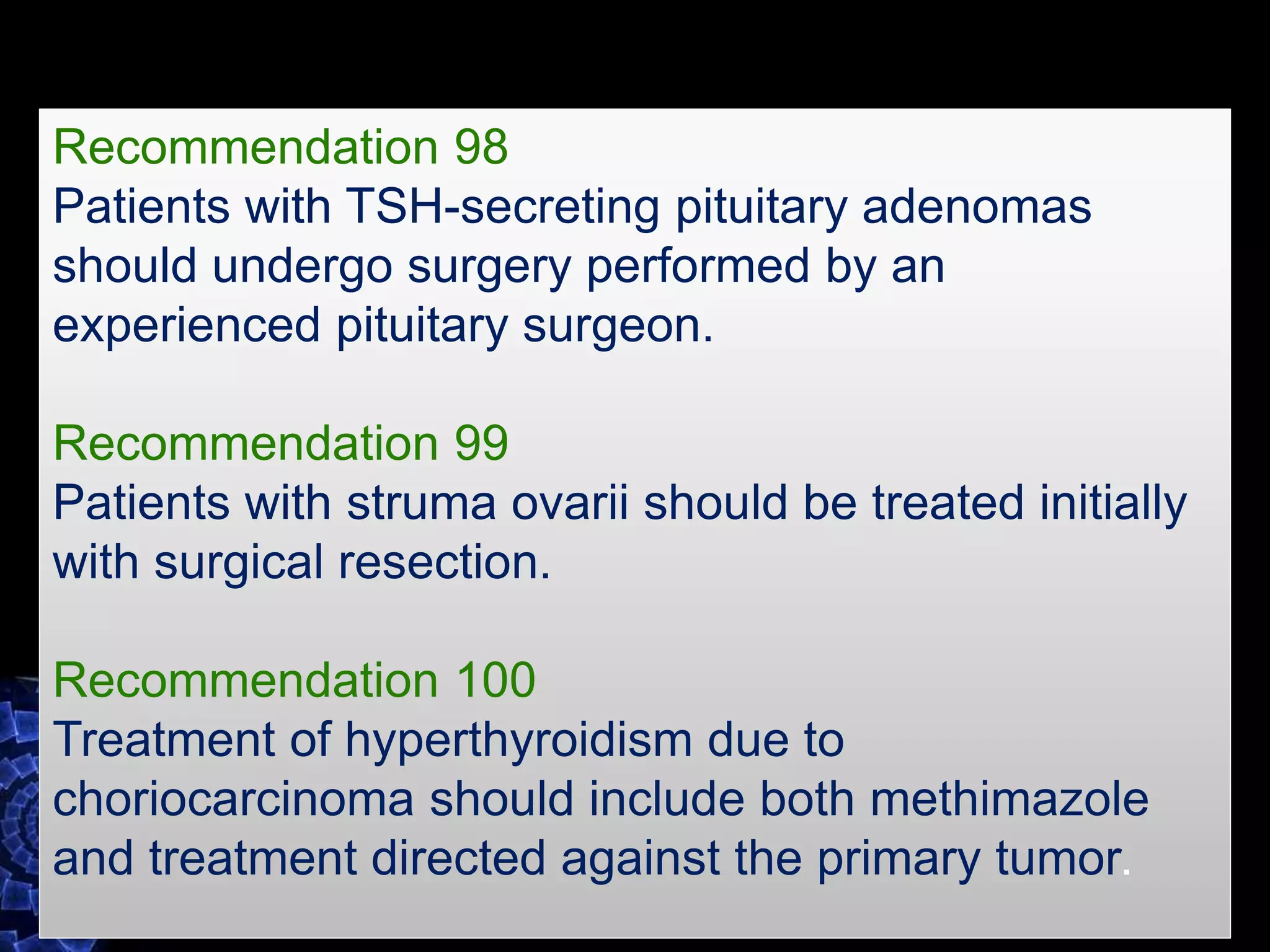 Recommendation 98
Patients with TSH-secreting pituitary adenomas should undergo surgery performed by an experienced pituitary surgeon.

Recommendation 99
Patients with struma ovarii should be treated initially with surgical resection.

Recommendation 100
Treatment of hyperthyroidism due to choriocarcinoma should include both methimazole and treatment directed against the primary tumor.